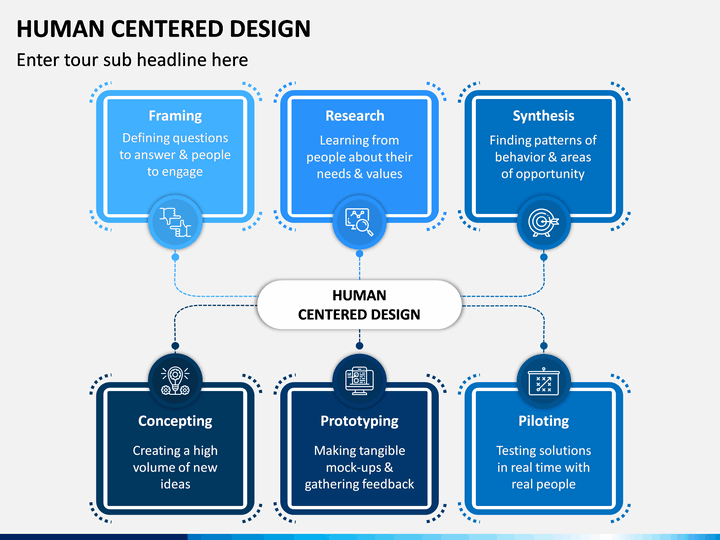 HUMAN CENTERED DESIGN

Enter tour sub headline here

Framing

Defining questions to answer & people to engage

Research

Learning from people about their needs & values

Synthesis

Finding patterns of behavior & areas of opportunity

HUMAN CENTERED DESIGN

Concepting

Creating a high volume of new ideas

Prototyping

Making tangible mock-ups & gathering feedback

Piloting

Testing solutions in real time with real people